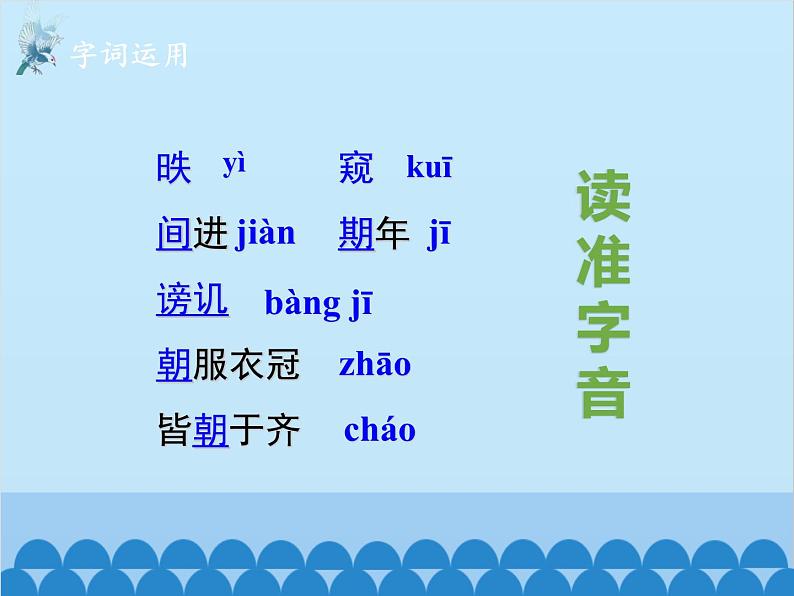 字词运用

昳 yì 窥 kuī

间进 jiàn 期年 jī

谤讥 bàng jī

朝服衣冠 zhāo

皆朝于齐 cháo

读准字音